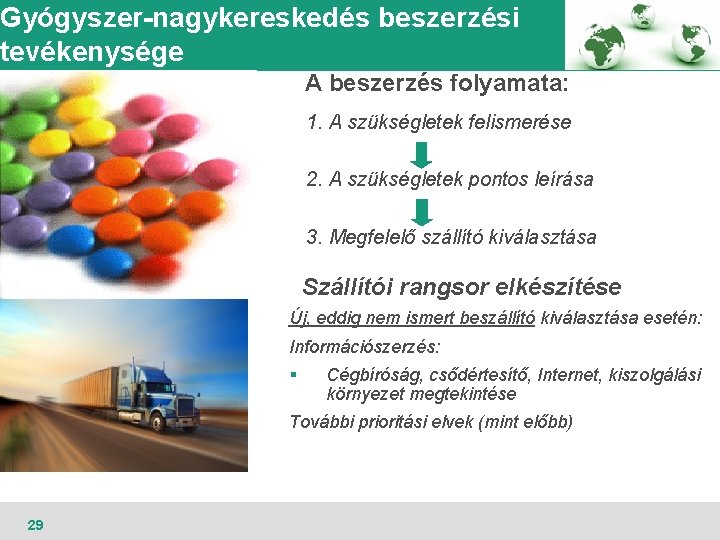 Gyógyszer-nagykereskedés beszerzési tevékenysége

A beszerzés folyamata:

1. A szükségletek felismerése

2. A szükségletek pontos leírása

3. Megfelelő szállító kiválasztása

Szállítói rangsor elkészítése

Új, eddig nem ismert beszállító kiválasztása esetén:

Információszerzés:

▪ Cégbíróság, csődértesítő, Internet, kiszolgálási környezet megtekintése

További prioritási elvek (mint előbb)

29